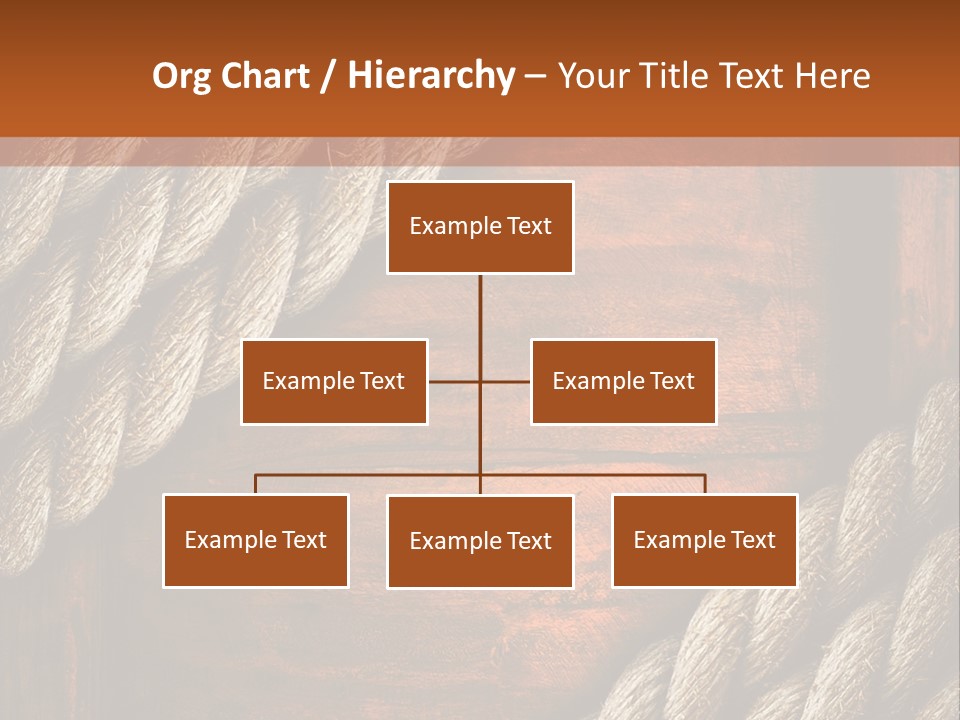 Org Chart / Hierarchy – Your Title Text Here

Example Text

Example Text

Example Text

Example Text

Example Text

Example Text